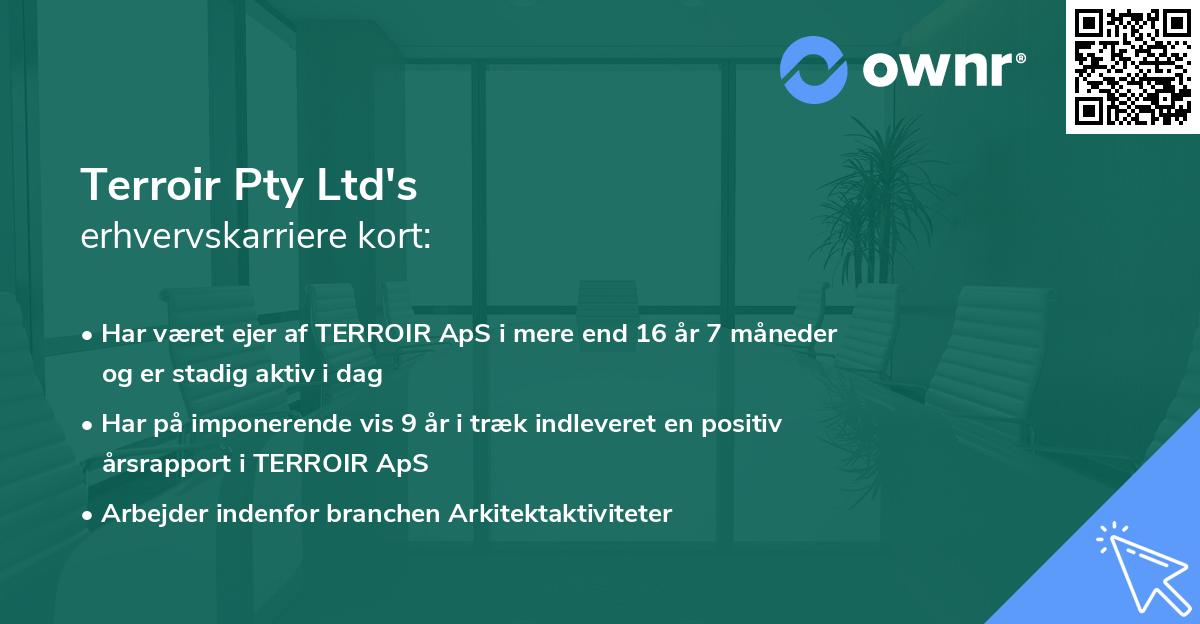 ownr®

Terroir Pty Ltd's
erhvervskarriere kort:

• Har været ejer af TERROIR ApS i mere end 16 år 7 måneder og er stadig aktiv i dag
• Har på imponerende vis 9 år i træk indleveret en positiv årsrapport i TERROIR ApS
• Arbejder indenfor branchen Arkitektaktiviteter